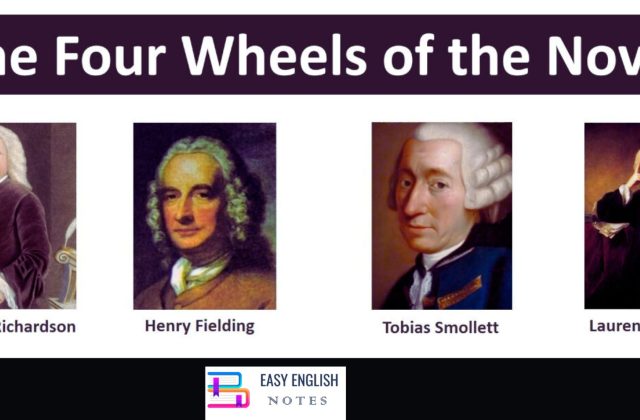 he Four Wheels of the Nov

Richardson

Henry Fielding

Tobias Smollett

Lauren

EASY ENGLISH
NOTES